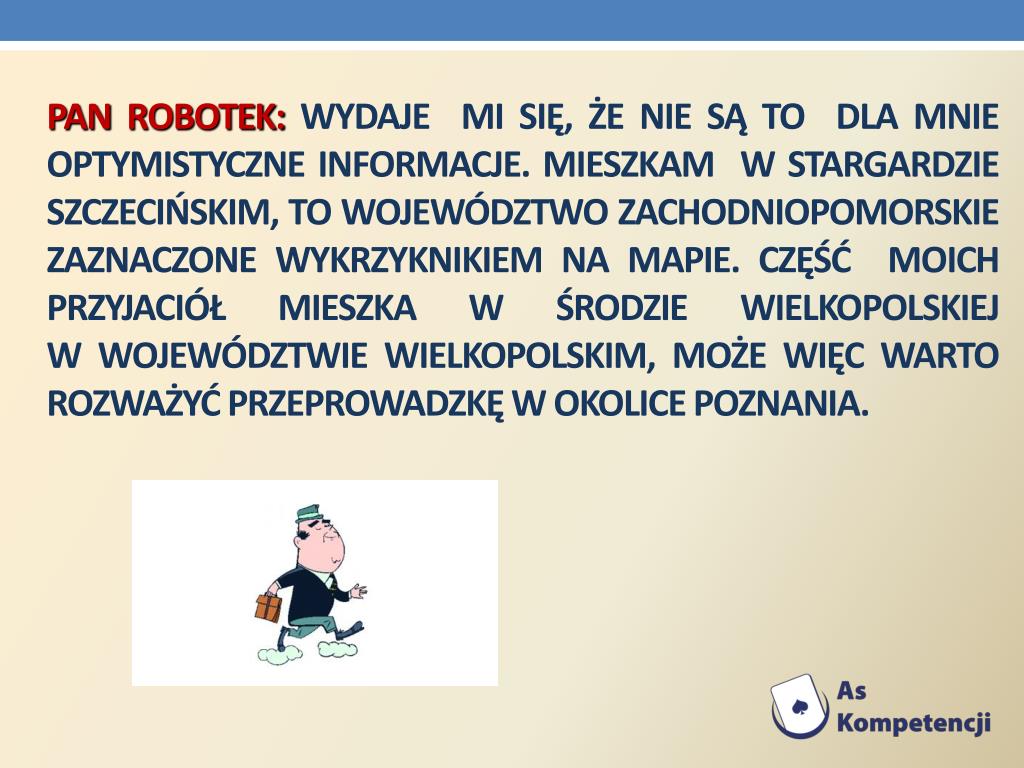 PAN ROBOTEK: WYDAJE MI SIĘ, ŻE NIE SĄ TO DLA MNIE OPTYMISTYCZNE INFORMACJE. MIESZKAM W STARGARDZIE SZCZECIŃSKIM, TO WOJEWÓDZTWO ZACHODNIOPOMORSKIE ZAZNACZONE WYKRZYKNIKIEM NA MAPIE. CZĘŚĆ MOICH PRZYJACIÓŁ MIESZKA W ŚRODZIE WIELKOPOLSKIEJ W WOJEWÓDZTWIE WIELKOPOLSKIM, MOŻE WIĘC WARTO ROZWAŻYĆ PRZEPROWADZKĘ W OKOLICE POZNANIA.

As Kompetencji